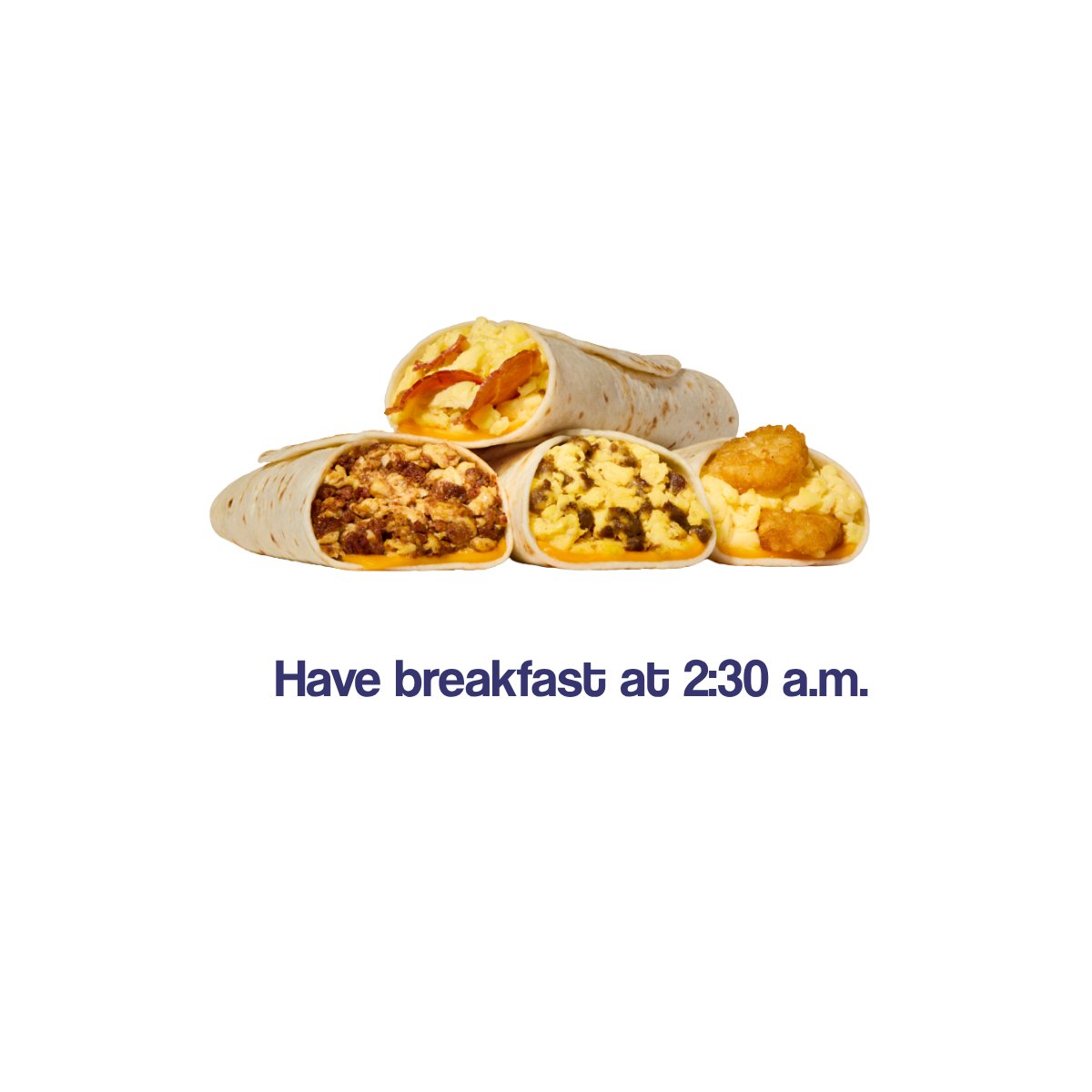 Have breakfast at 2:30 a.m.